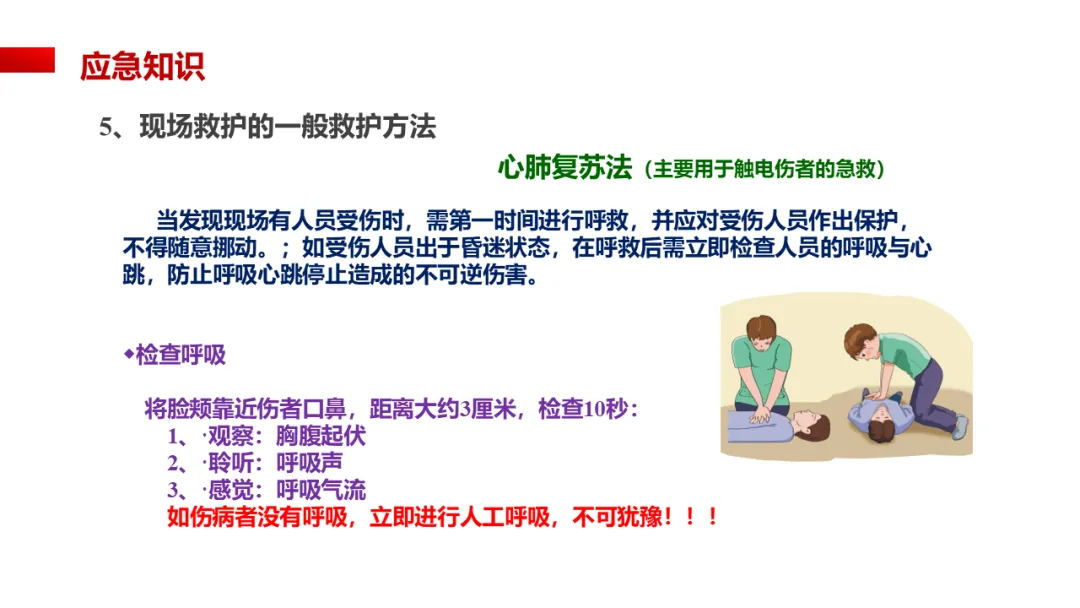 应急知识

5、现场救护的一般救护方法

心肺复苏法（主要用于触电伤者的急救）

当发现现场有人员受伤时，需第一时间进行呼救，并应对受伤人员作出保护，不得随意挪动。；如受伤人员出于昏迷状态，在呼救后需立即检查人员的呼吸与心跳，防止呼吸心跳停止造成的不可逆伤害。

◆检查呼吸

将脸颊靠近伤者口鼻，距离大约3厘米，检查10秒：
1、·观察：胸腹起伏
2、·聆听：呼吸声
3、·感觉：呼吸气流
如伤病者没有呼吸，立即进行人工呼吸，不可犹豫！！！